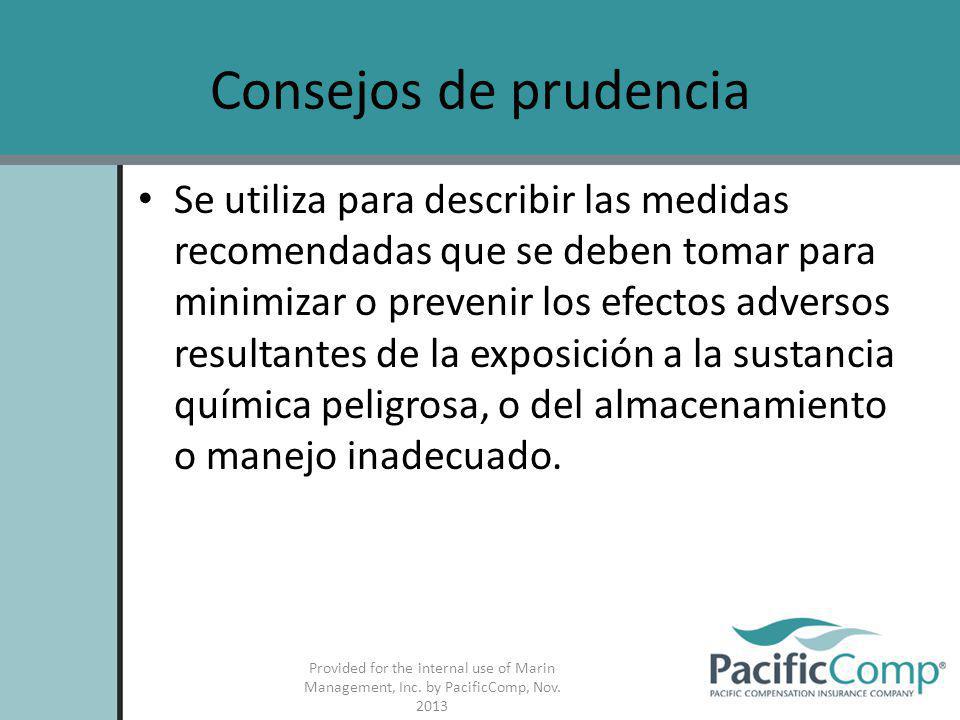 Consejos de prudencia

• Se utiliza para describir las medidas recomendadas que se deben tomar para minimizar o prevenir los efectos adversos resultantes de la exposición a la sustancia química peligrosa, o del almacenamiento o manejo inadecuado.

Provided for the internal use of Marin Management, Inc. by PacificComp, Nov. 2013

PacificComp®
PACIFIC COMPENSATION INSURANCE COMPANY